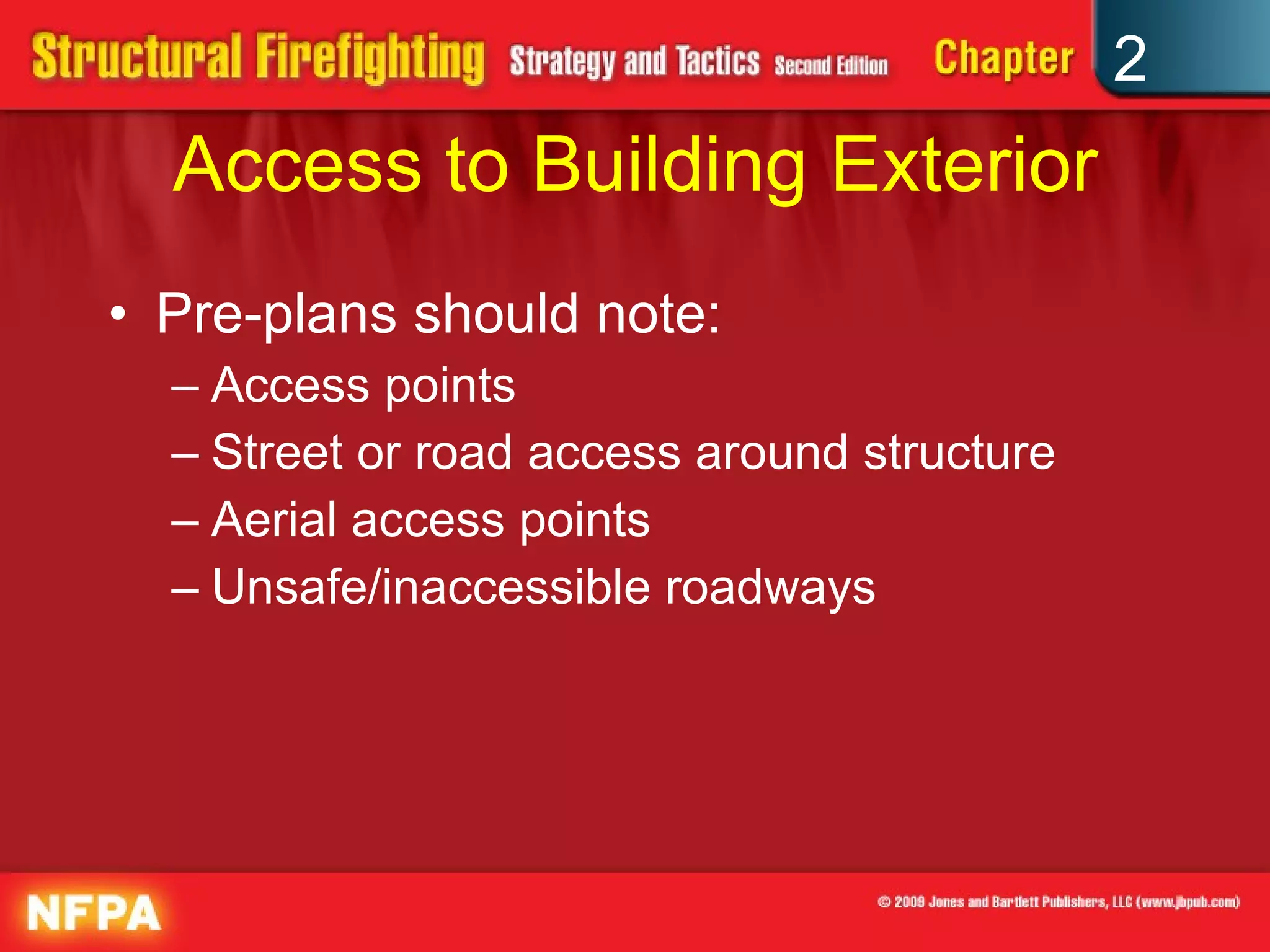 Structural Firefighting Strategy and Tactics Second Edition Chapter 2

Access to Building Exterior

• Pre-plans should note:
– Access points
– Street or road access around structure
– Aerial access points
– Unsafe/inaccessible roadways

NFPA

© 2009 Jones and Bartlett Publishers, LLC (www.jbpub.com)